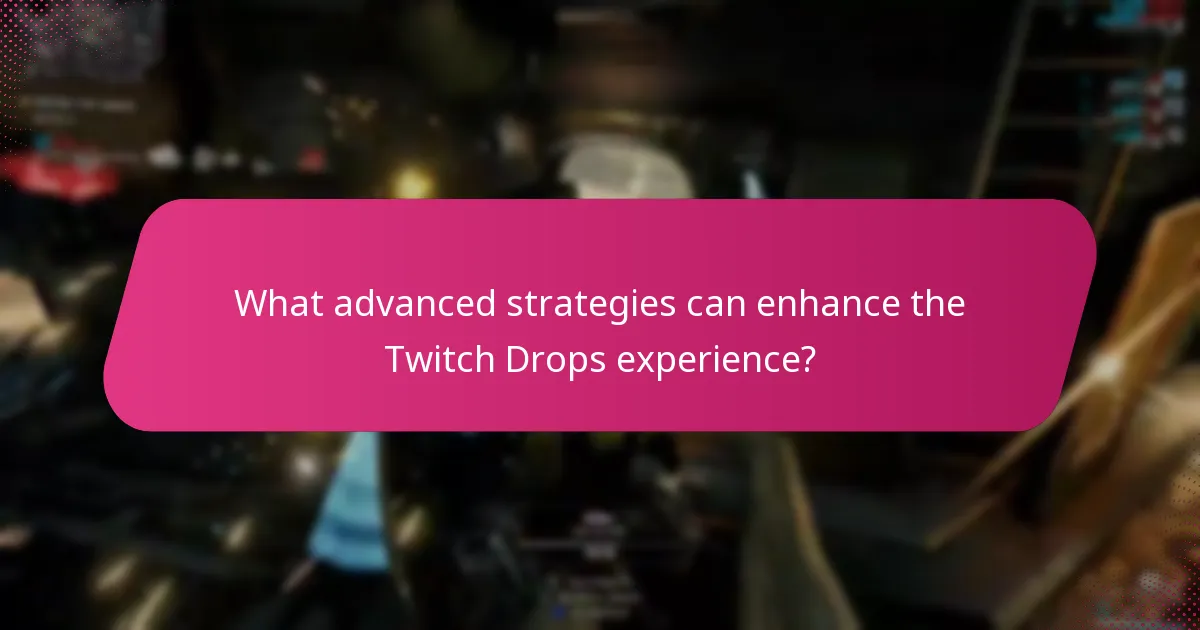 What advanced strategies can enhance the Twitch Drops experience?